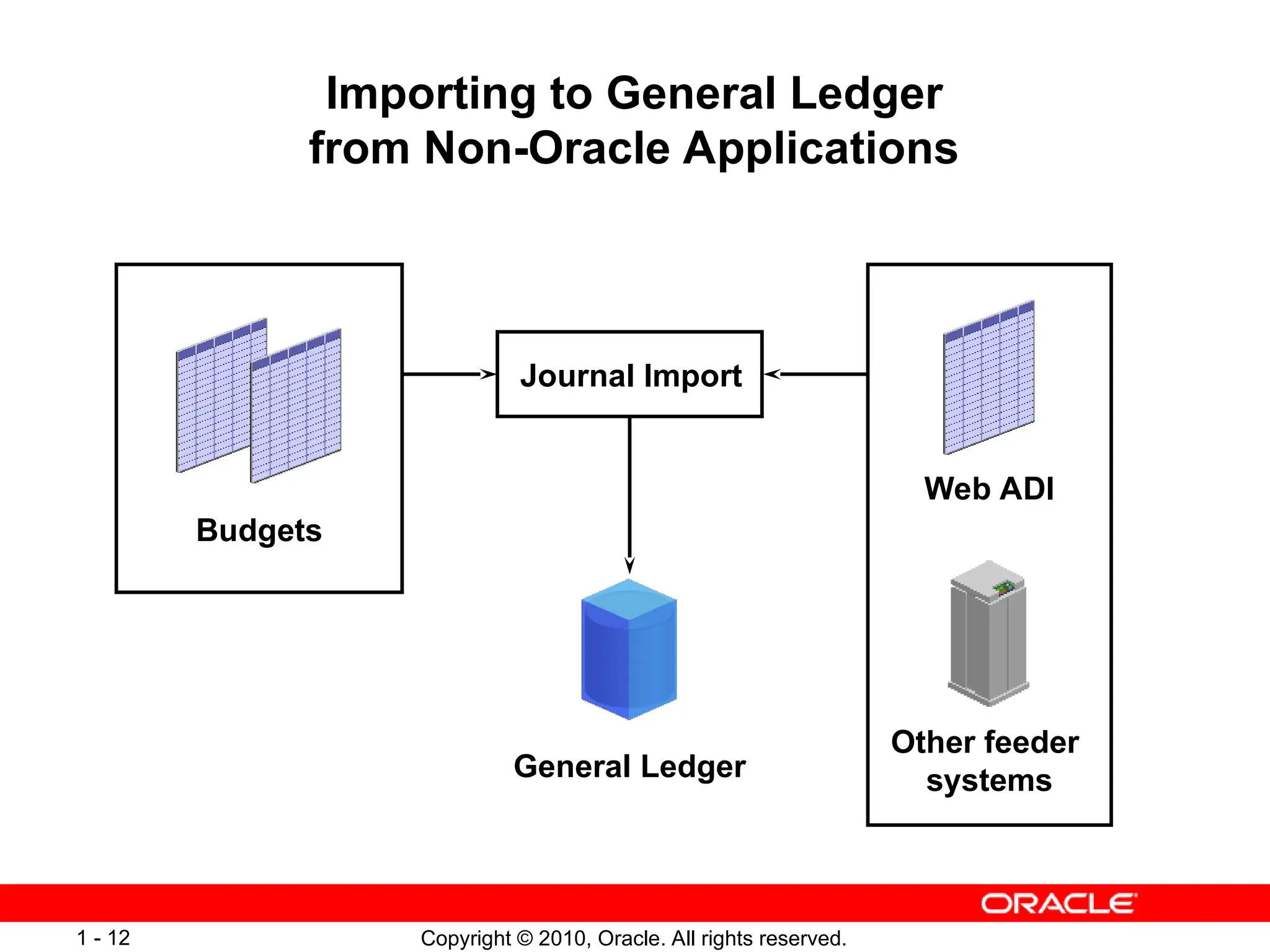 Importing to General Ledger from Non-Oracle Applications

Budgets

Journal Import

Web ADI

General Ledger

Other feeder systems

ORACLE

1 - 12

Copyright © 2010, Oracle. All rights reserved.